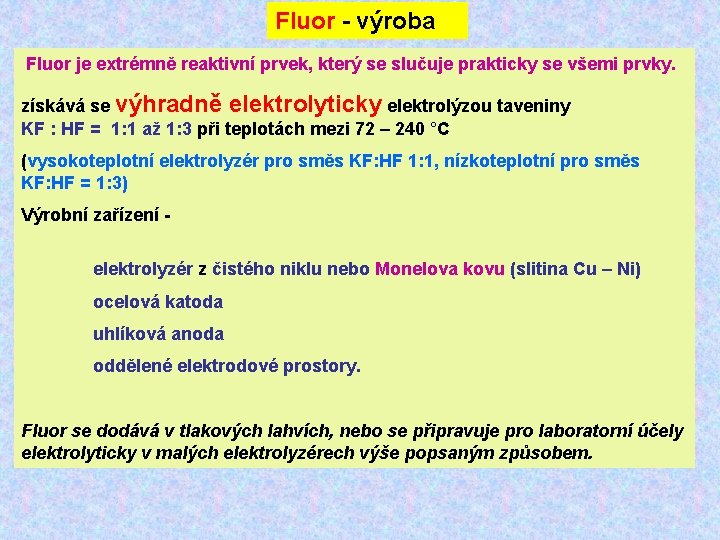 Fluor - výroba

Fluor je extrémně reaktivní prvek, který se slučuje prakticky se všemi prvky.

získává se výhradně elektrolyticky elektrolýzou taveniny KF : HF = 1:1 až 1:3 při teplotách mezi 72 – 240 °C

(vysokoteplotní elektrolyzér pro směs KF:HF 1:1, nízkoteplotní pro směs KF:HF = 1:3)

Výrobní zařízení -

elektrolyzér z čistého niklu nebo Monelova kovu (slitina Cu – Ni)

ocelová katoda

uhlíková anoda

oddělené elektrodové prostory.

Fluor se dodává v tlakových lahvích, nebo se připravuje pro laboratorní účely elektrolyticky v malých elektrolyzérech výše popsaným způsobem.